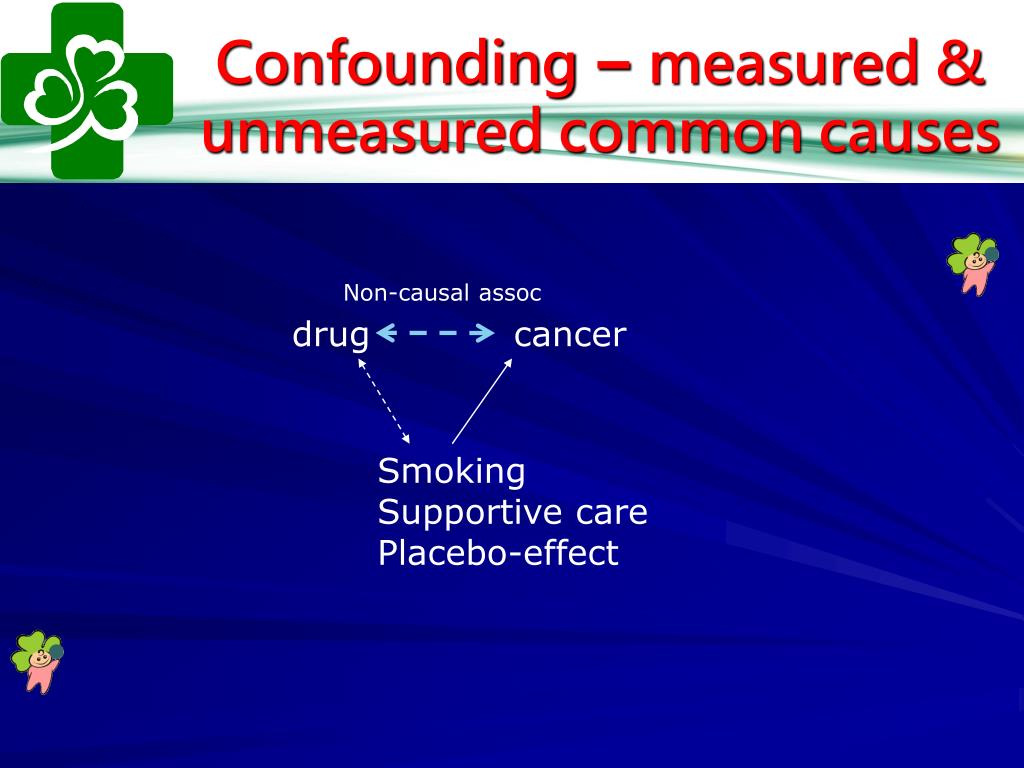 Confounding – measured & unmeasured common causes

Non-causal assoc

drug cancer

Smoking
Supportive care
Placebo-effect